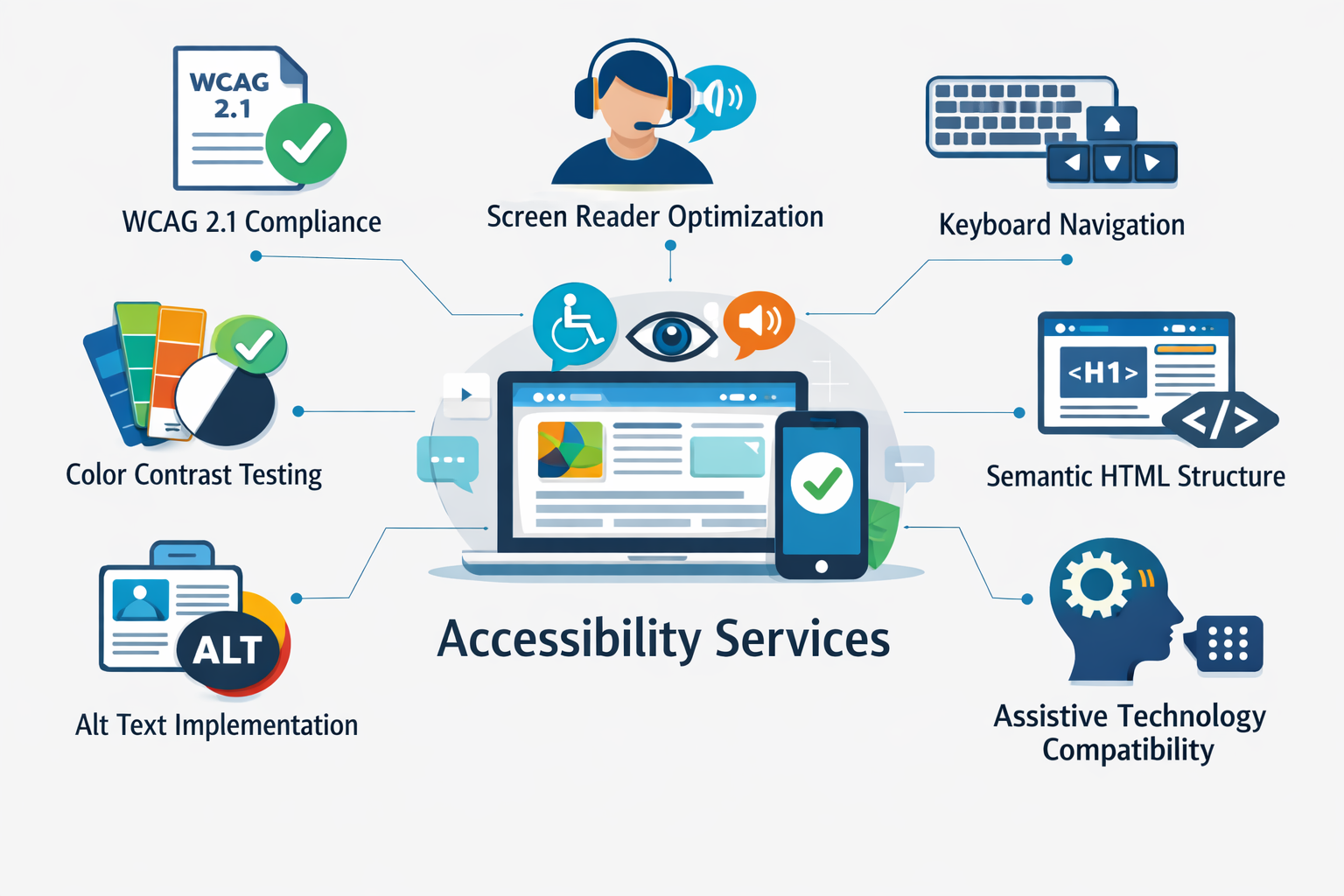 WCAG 2.1

WCAG 2.1 Compliance

Screen Reader Optimization

Keyboard Navigation

Color Contrast Testing

<H1>

</>

Semantic HTML Structure

ALT

Alt Text Implementation

Accessibility Services

Assistive Technology Compatibility